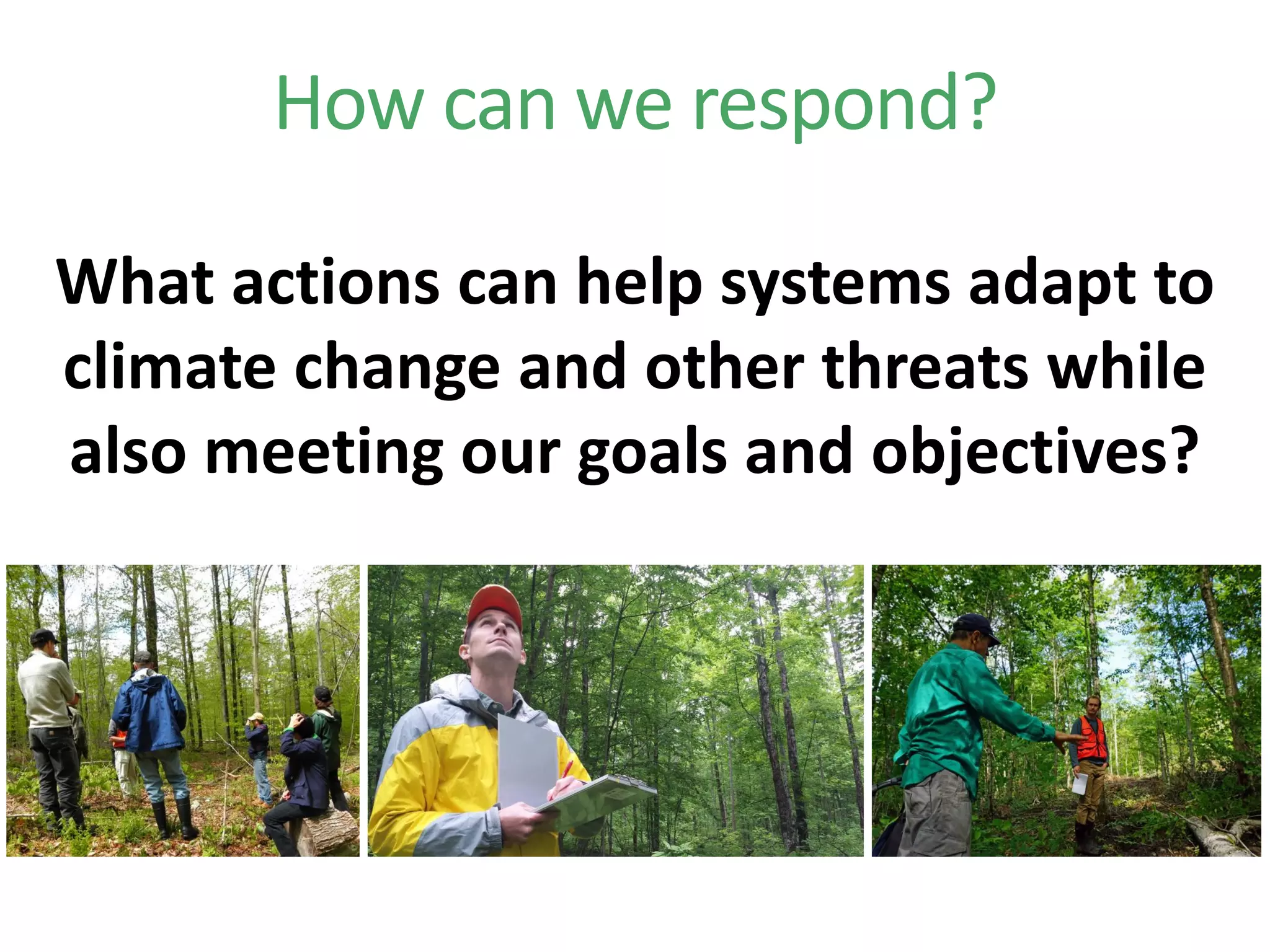 How can we respond?

What actions can help systems adapt to climate change and other threats while also meeting our goals and objectives?